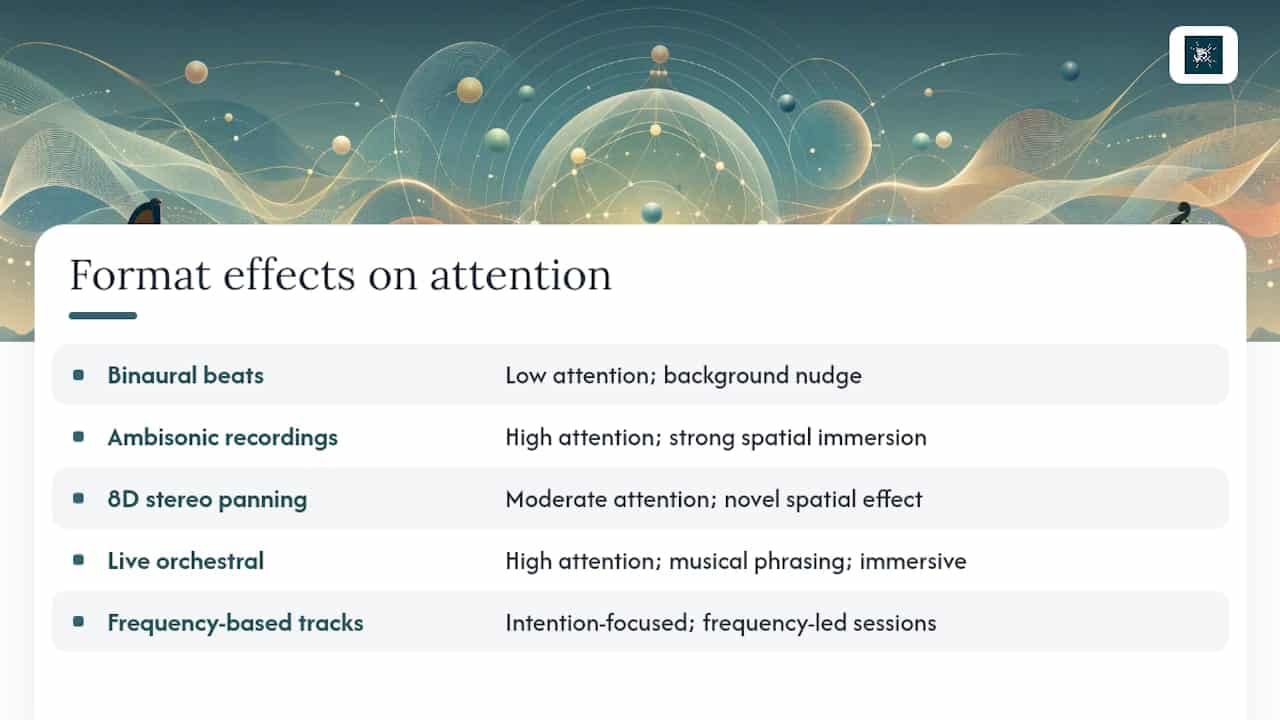 Format effects on attention

| | |
|---|---|
| Binaural beats | Low attention; background nudge |
| Ambisonic recordings | High attention; strong spatial immersion |
| 8D stereo panning | Moderate attention; novel spatial effect |
| Live orchestral | High attention; musical phrasing; immersive |
| Frequency-based tracks | Intention-focused; frequency-led sessions |